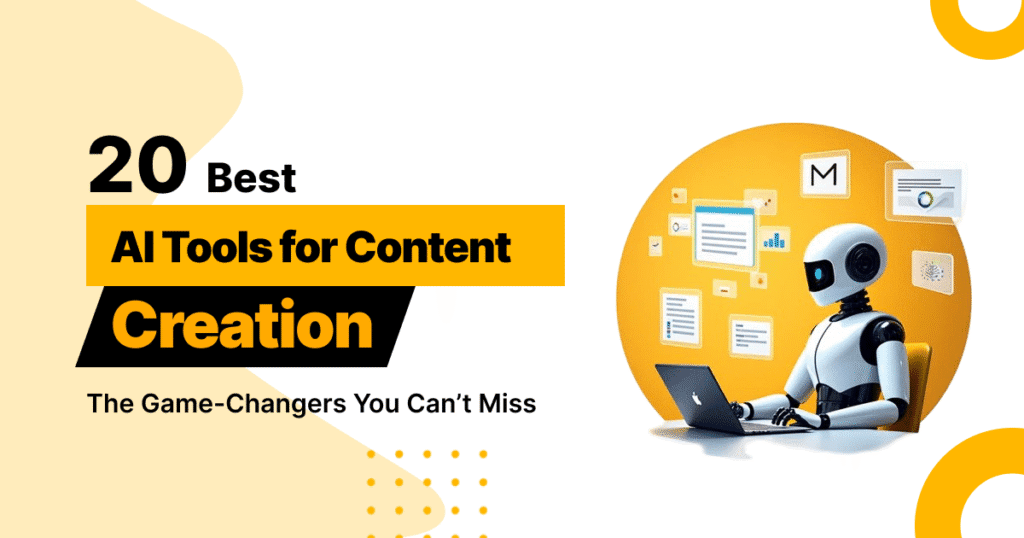 20 Best
AI Tools for Content
Creation
The Game-Changers You Can't Miss

M